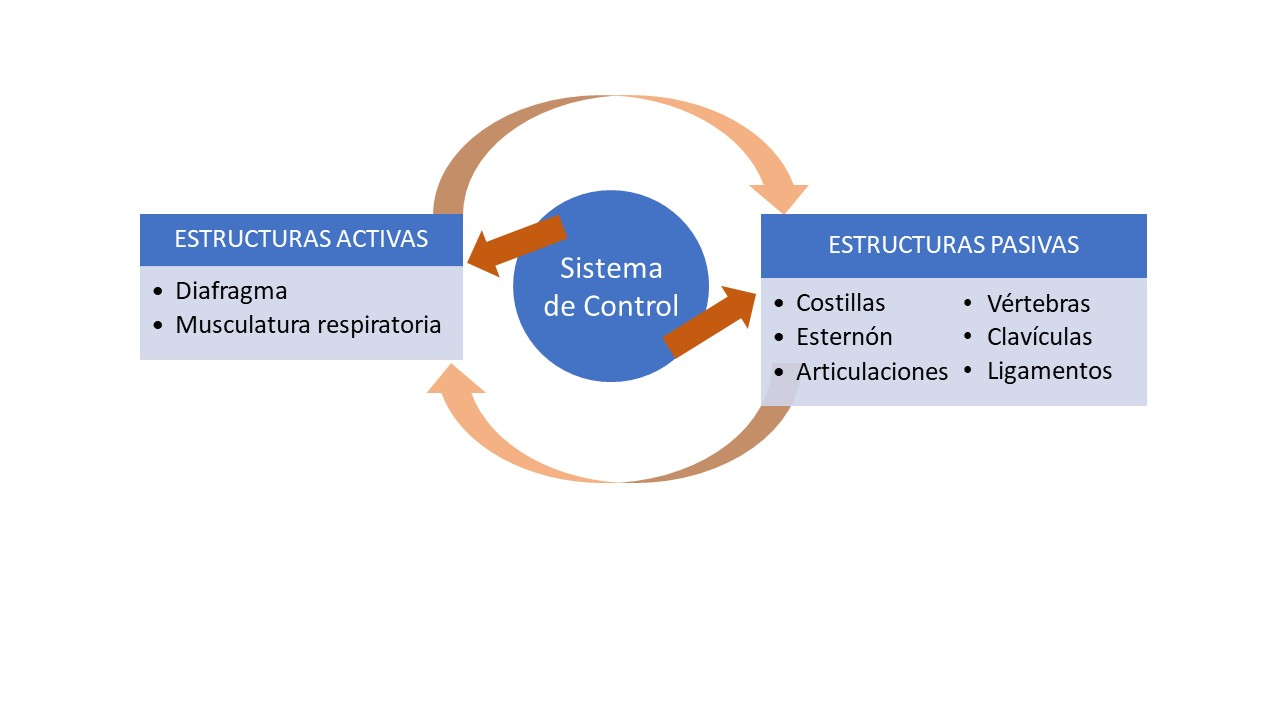 ESTRUCTURAS ACTIVAS

• Diafragma
• Musculatura respiratoria

Sistema de Control

ESTRUCTURAS PASIVAS

• Costillas
• Esternón
• Articulaciones

• Vértebras
• Clavículas
• Ligamentos